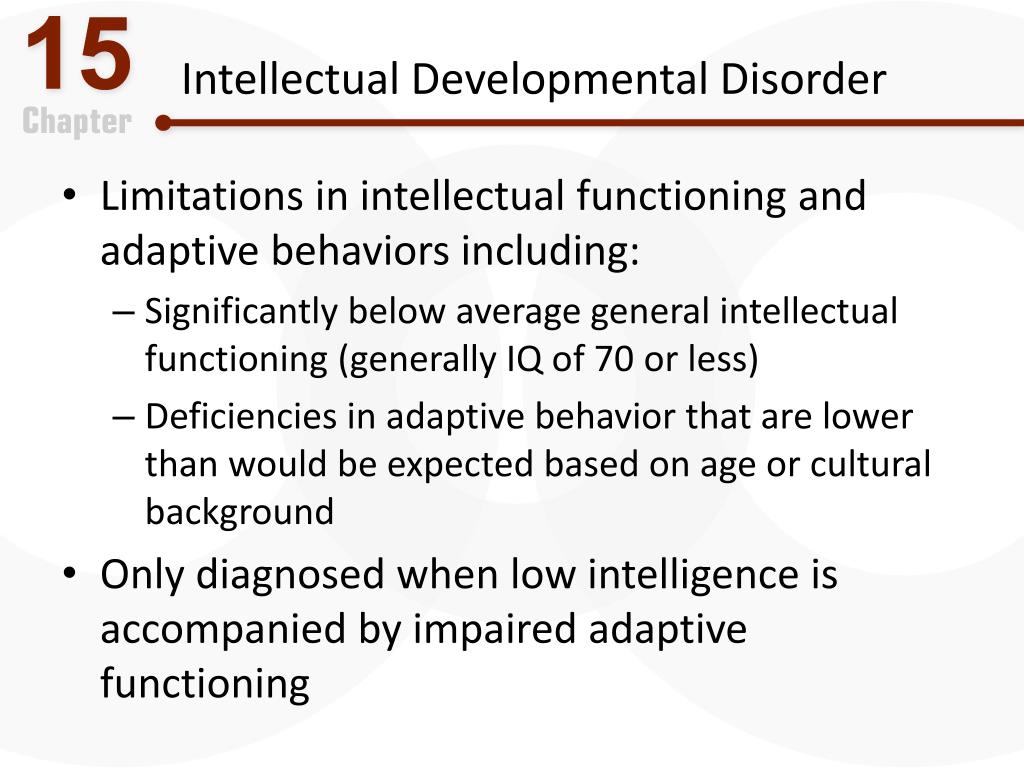 15
Chapter

Intellectual Developmental Disorder

• Limitations in intellectual functioning and adaptive behaviors including:
– Significantly below average general intellectual functioning (generally IQ of 70 or less)
– Deficiencies in adaptive behavior that are lower than would be expected based on age or cultural background
• Only diagnosed when low intelligence is accompanied by impaired adaptive functioning